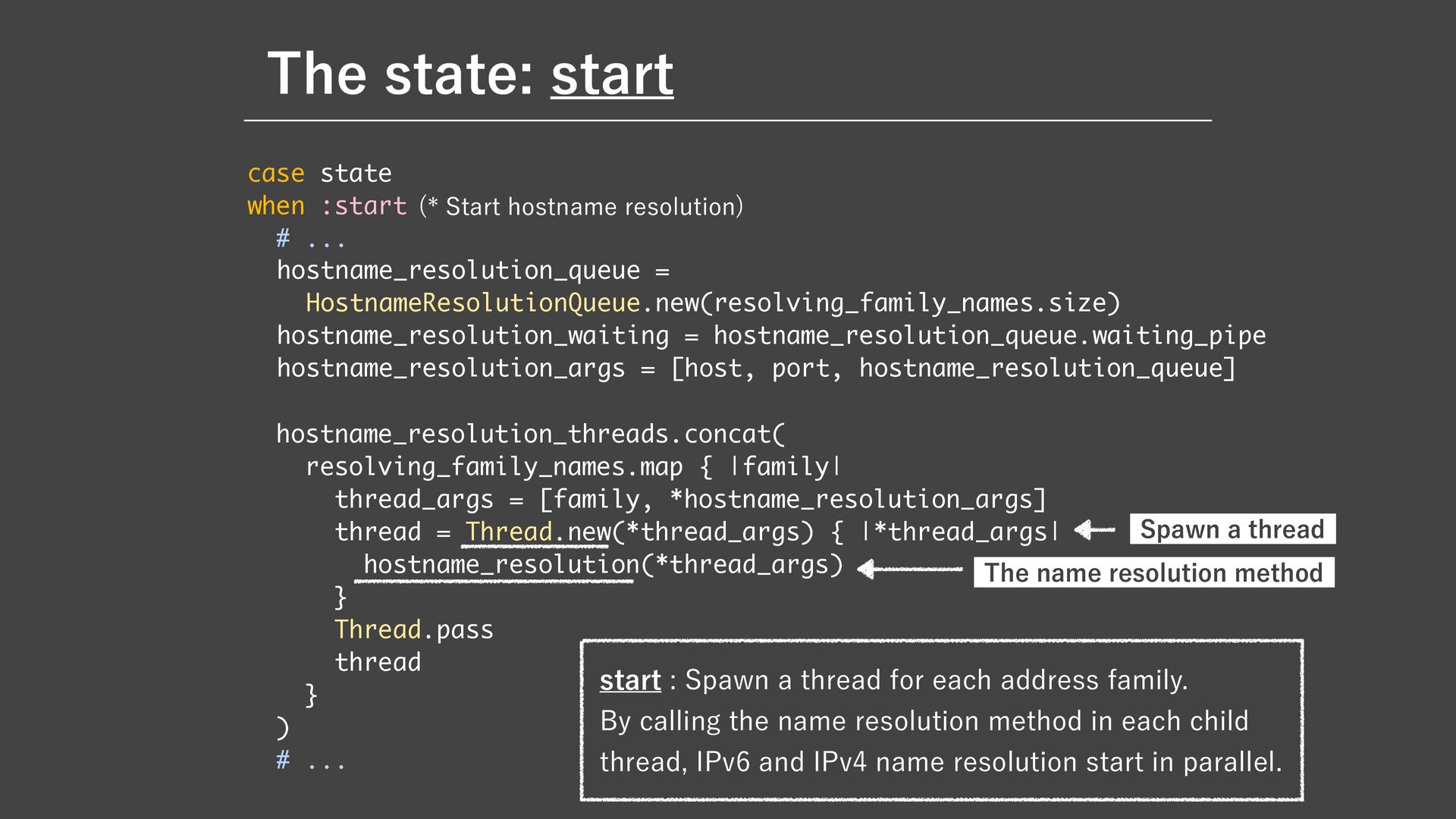 The state: start

case state
when :start (* Start hostname resolution)
  # ...
  hostname_resolution_queue =
    HostnameResolutionQueue.new(resolving_family_names.size)
  hostname_resolution_waiting = hostname_resolution_queue.waiting_pipe
  hostname_resolution_args = [host, port, hostname_resolution_queue]

  hostname_resolution_threads.concat(
    resolving_family_names.map { |family|
      thread_args = [family, *hostname_resolution_args]
      thread = Thread.new(*thread_args) { |*thread_args|
        hostname_resolution(*thread_args)
      }
      Thread.pass
      thread
    }
  )
  # ...

Spawn a thread

The name resolution method

start : Spawn a thread for each address family.
By calling the name resolution method in each child thread, IPv6 and IPv4 name resolution start in parallel.